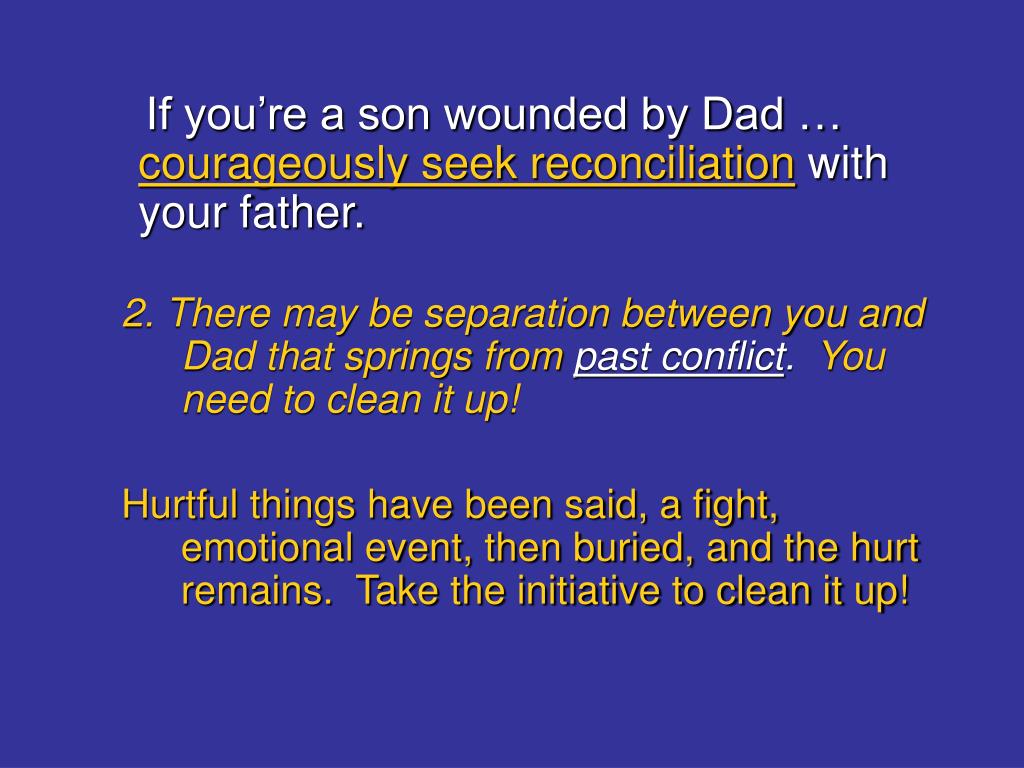 If you’re a son wounded by Dad … courageously seek reconciliation with your father.

2. There may be separation between you and Dad that springs from past conflict. You need to clean it up!

Hurtful things have been said, a fight, emotional event, then buried, and the hurt remains. Take the initiative to clean it up!